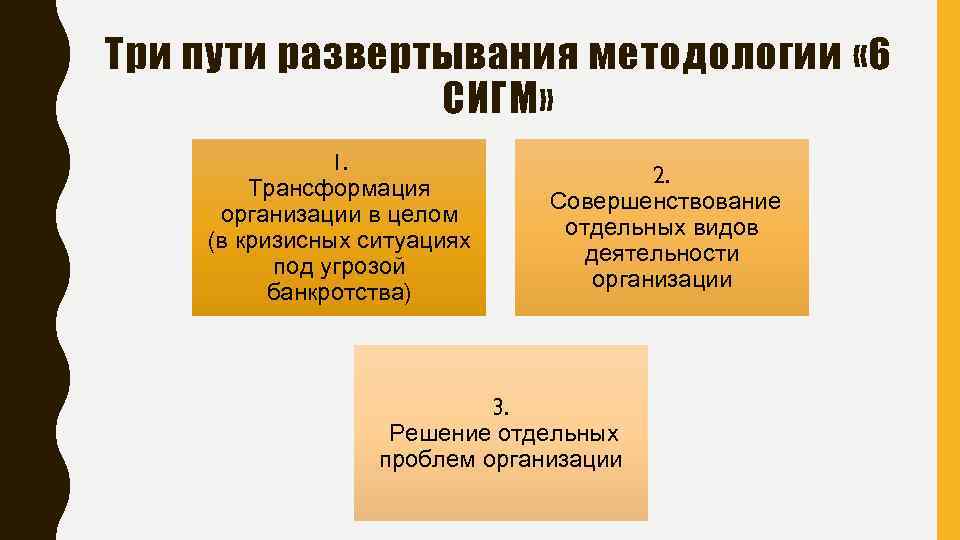 Три пути развертывания методологии «6 СИГМ»

1.
Трансформация организации в целом (в кризисных ситуациях под угрозой банкротства)

2.
Совершенствование отдельных видов деятельности организации

3.
Решение отдельных проблем организации